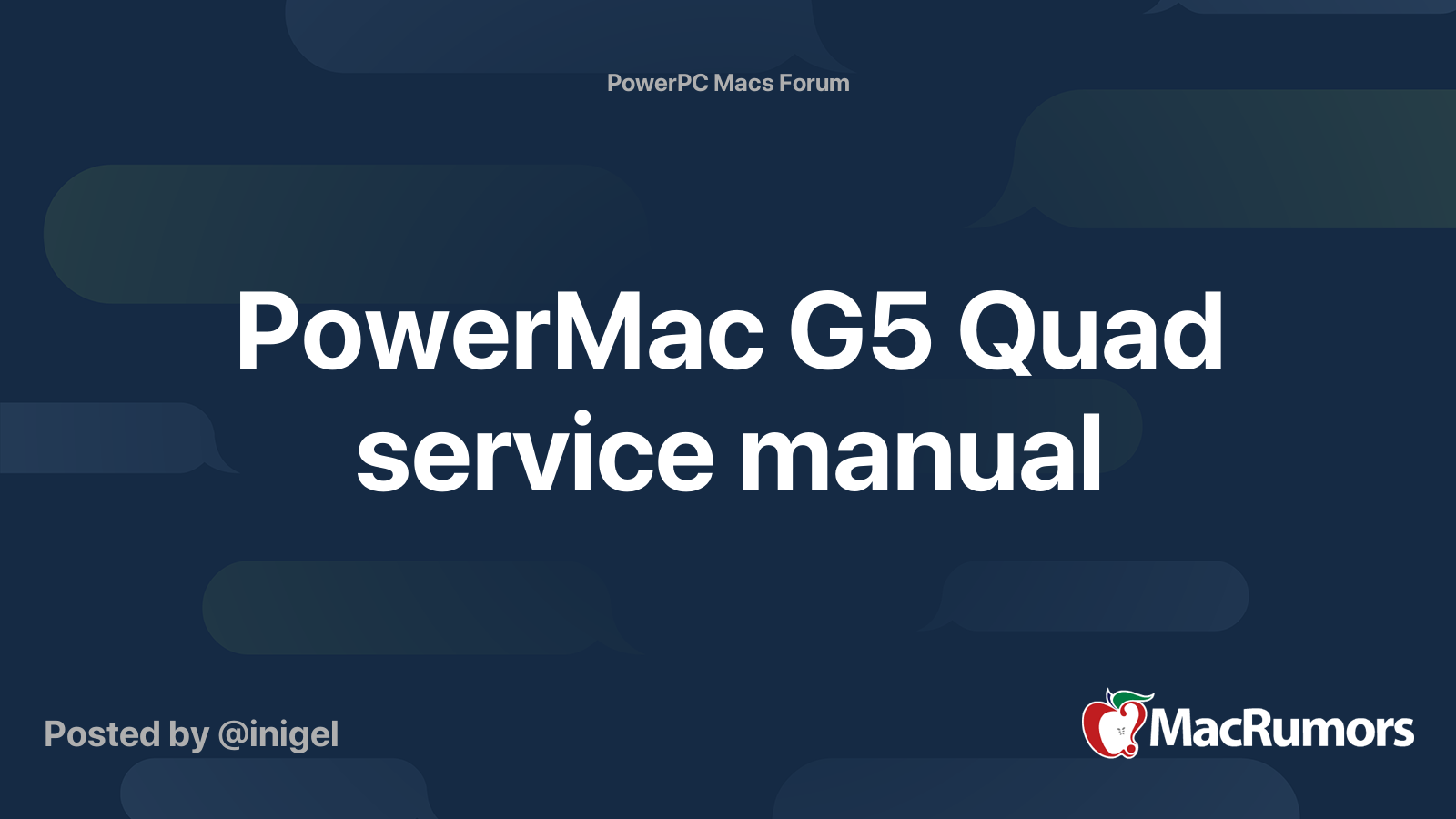 PowerPC Macs Forum

PowerMac G5 Quad service manual

Posted by @inigel

MacRumors